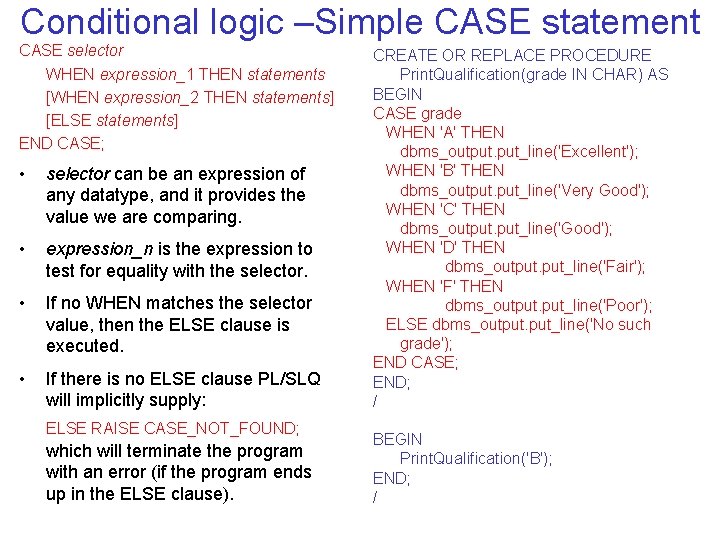 Conditional logic –Simple CASE statement

CASE selector
WHEN expression_1 THEN statements
[WHEN expression_2 THEN statements]
[ELSE statements]
END CASE;

• selector can be an expression of any datatype, and it provides the value we are comparing.

• expression_n is the expression to test for equality with the selector.

• If no WHEN matches the selector value, then the ELSE clause is executed.

• If there is no ELSE clause PL/SLQ will implicitly supply:
ELSE RAISE CASE_NOT_FOUND;
which will terminate the program with an error (if the program ends up in the ELSE clause).

CREATE OR REPLACE PROCEDURE
PrintQualification(grade IN CHAR) AS
BEGIN
CASE grade
WHEN 'A' THEN
dbms_output.put_line('Excellent');
WHEN 'B' THEN
dbms_output.put_line('Very Good');
WHEN 'C' THEN
dbms_output.put_line('Good');
WHEN 'D' THEN
dbms_output.put_line('Fair');
WHEN 'F' THEN
dbms_output.put_line('Poor');
ELSE dbms_output.put_line('No such grade');
END CASE;
END;
/

BEGIN
PrintQualification('B');
END;
/